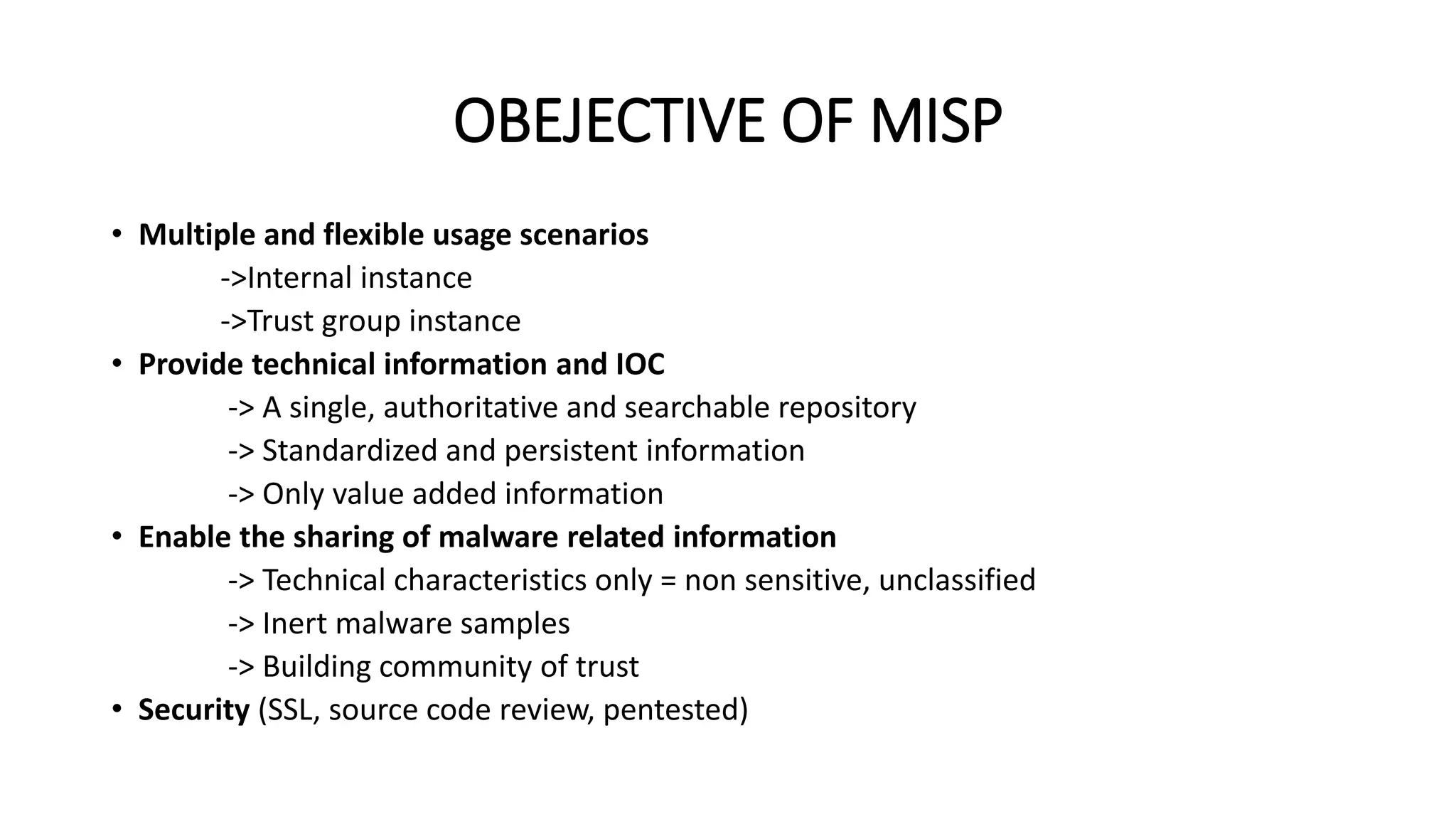 OBEJECTIVE OF MISP

• Multiple and flexible usage scenarios
->Internal instance
->Trust group instance
• Provide technical information and IOC
-> A single, authoritative and searchable repository
-> Standardized and persistent information
-> Only value added information
• Enable the sharing of malware related information
-> Technical characteristics only = non sensitive, unclassified
-> Inert malware samples
-> Building community of trust
• Security (SSL, source code review, pentested)